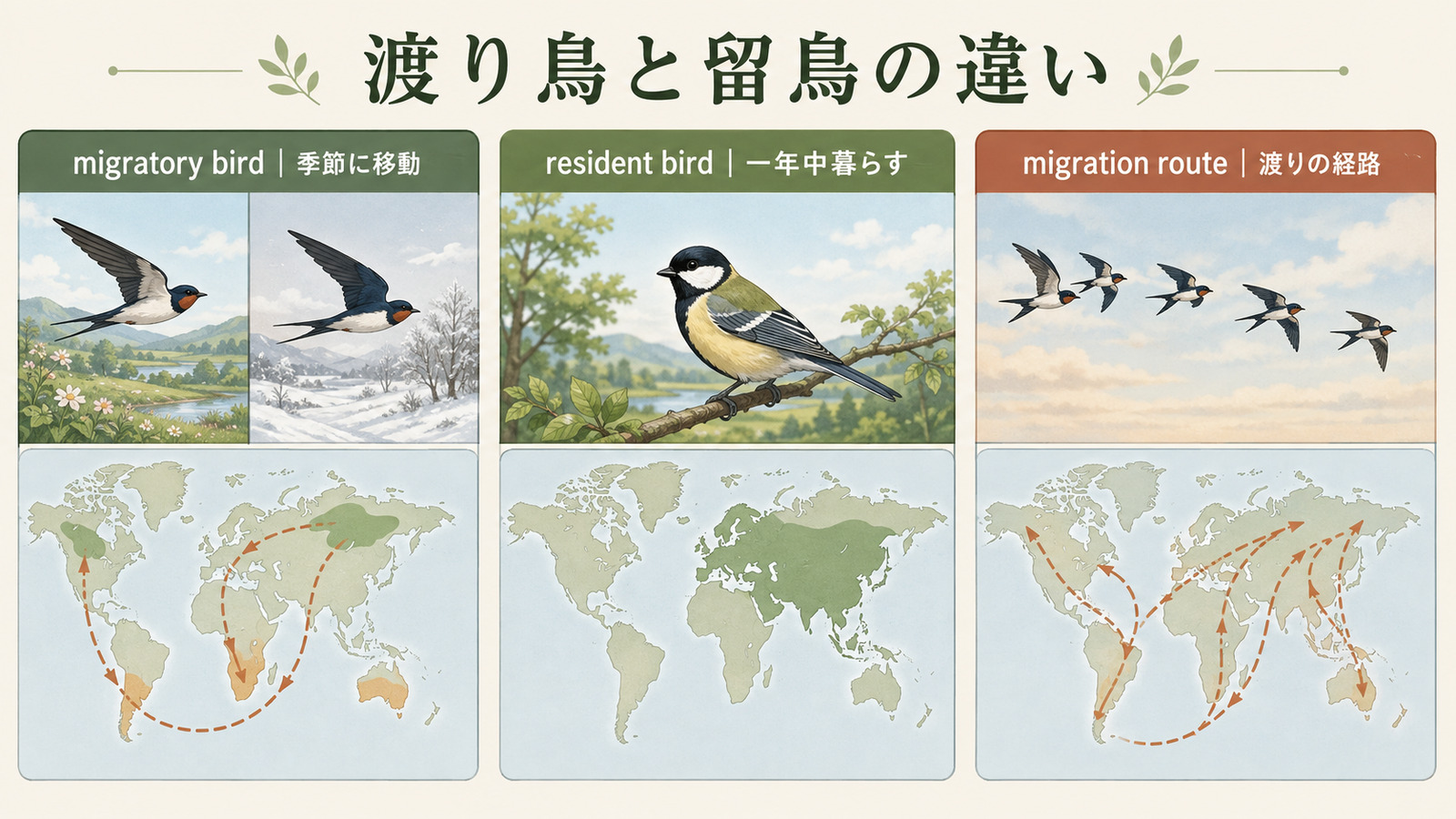 渡り鳥と留鳥の違い

migratory bird | 季節に移動

resident bird | 一年中暮らす

migration route | 渡りの経路